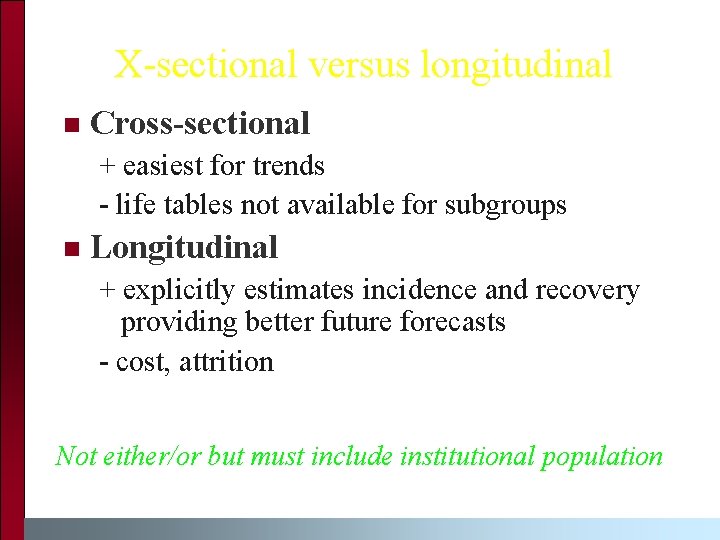 X-sectional versus longitudinal

Cross-sectional

+ easiest for trends

- life tables not available for subgroups

Longitudinal

+ explicitly estimates incidence and recovery providing better future forecasts

- cost, attrition

Not either/or but must include institutional population